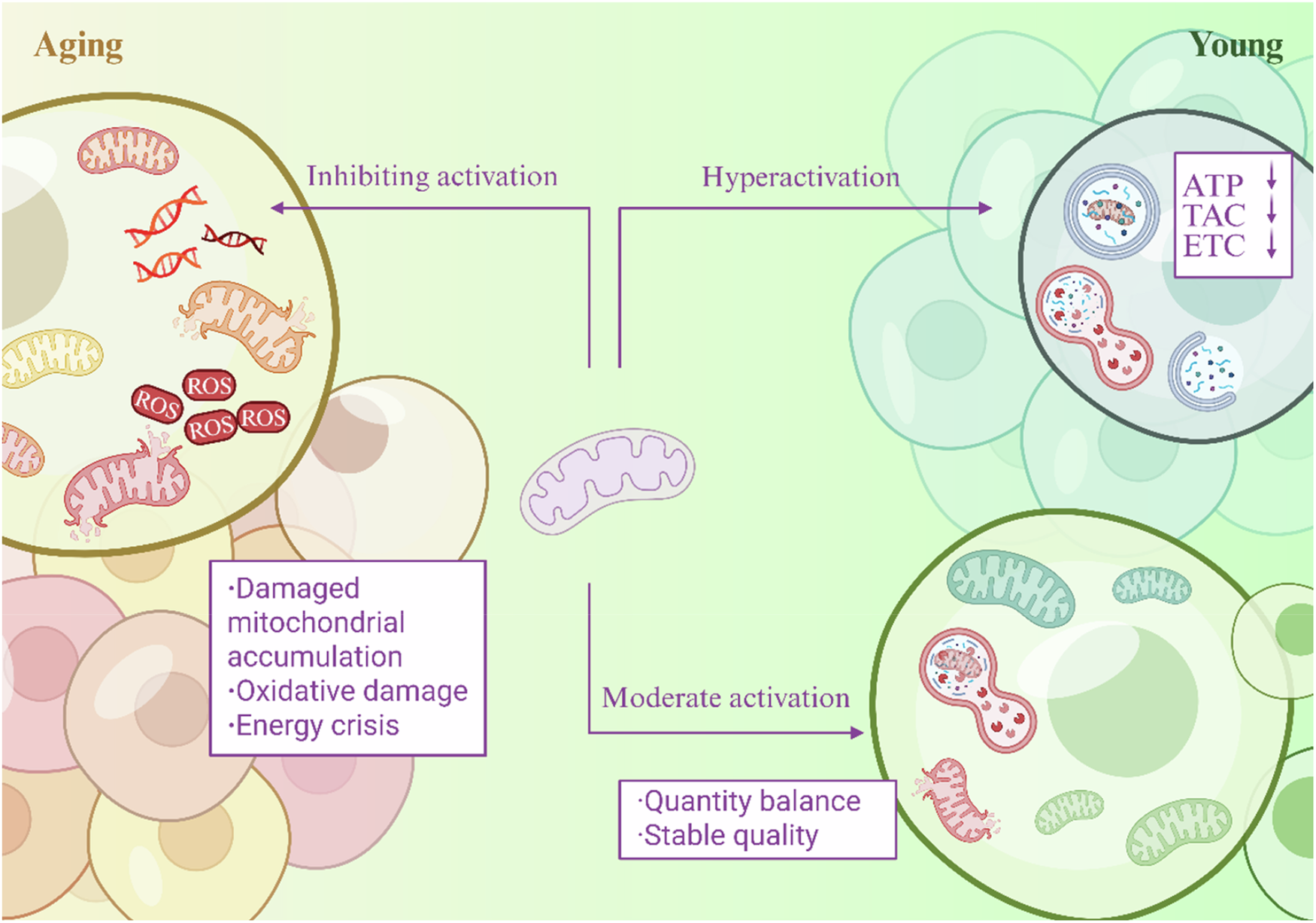 Aging

Young

Inhibiting activation

Hyperactivation

ATP ↓
TAC ↓
ETC ↓

ROS
ROS
ROS
ROS

·Damaged mitochondrial accumulation
·Oxidative damage
·Energy crisis

Moderate activation

·Quantity balance
·Stable quality